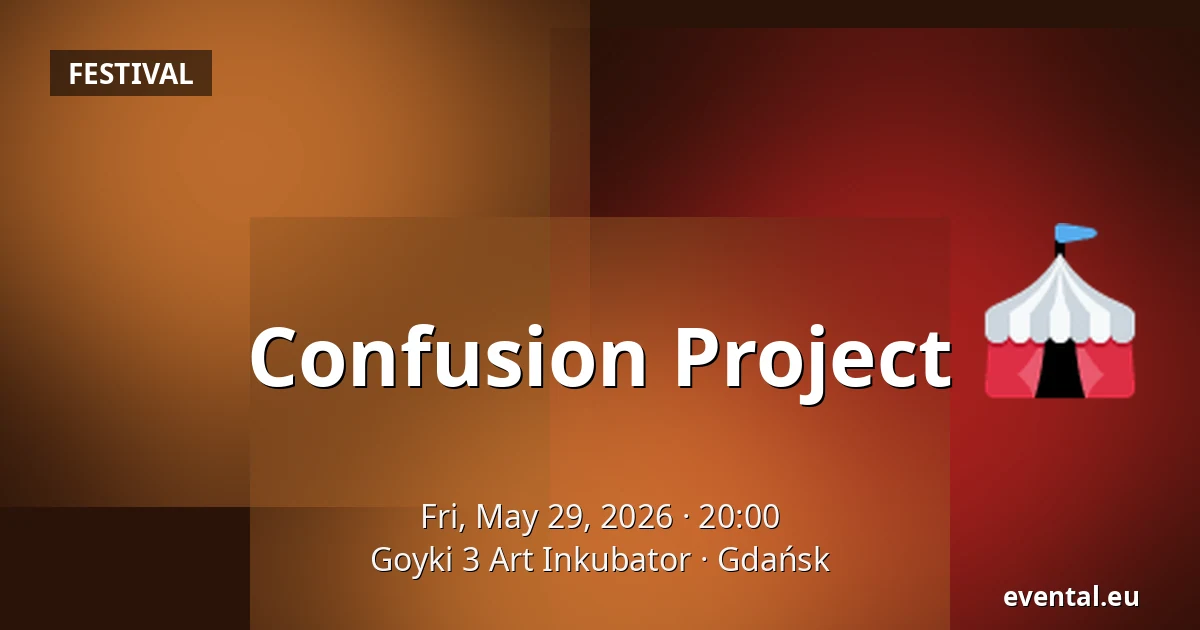 FESTIVAL

Confusion Project

Fri, May 29, 2026 · 20:00
Goyki 3 Art Inkubator · Gdańsk

evental.eu